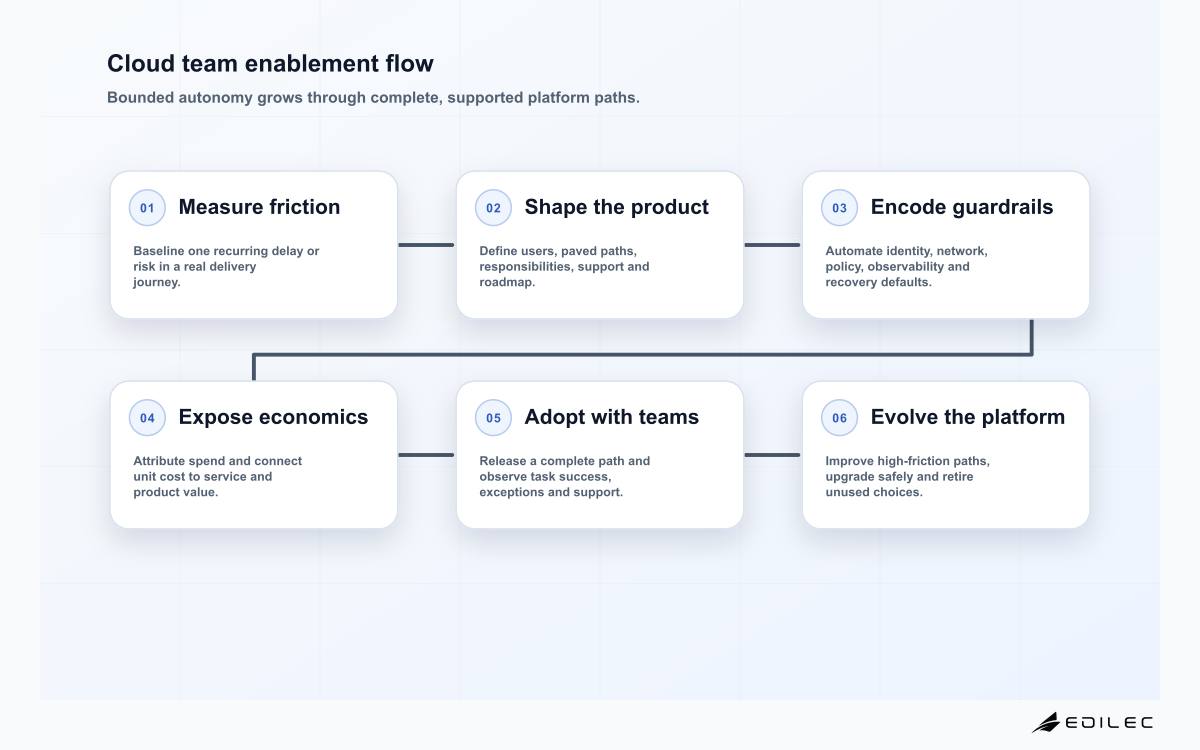 Cloud team enablement flow

Bounded autonomy grows through complete, supported platform paths.

01 Measure friction

Baseline one recurring delay or risk in a real delivery journey.

02 Shape the product

Define users, paved paths, responsibilities, support and roadmap.

03 Encode guardrails

Automate identity, network, policy, observability and recovery defaults.

04 Expose economics

Attribute spend and connect unit cost to service and product value.

05 Adopt with teams

Release a complete path and observe task success, exceptions and support.

06 Evolve the platform

Improve high-friction paths, upgrade safely and retire unused choices.

EDILEC